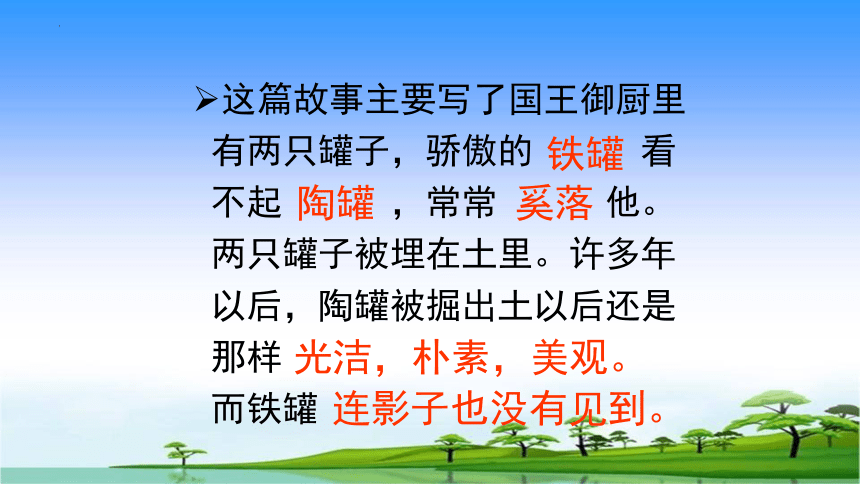 ➢这篇故事主要写了国王御厨里有两只罐子，骄傲的 铁罐 看不起 陶罐 ，常常 奚落 他。两只罐子被埋在土里。许多年以后，陶罐被掘出土以后还是那样 光洁，朴素，美观。而铁罐 连影子也没有见到。